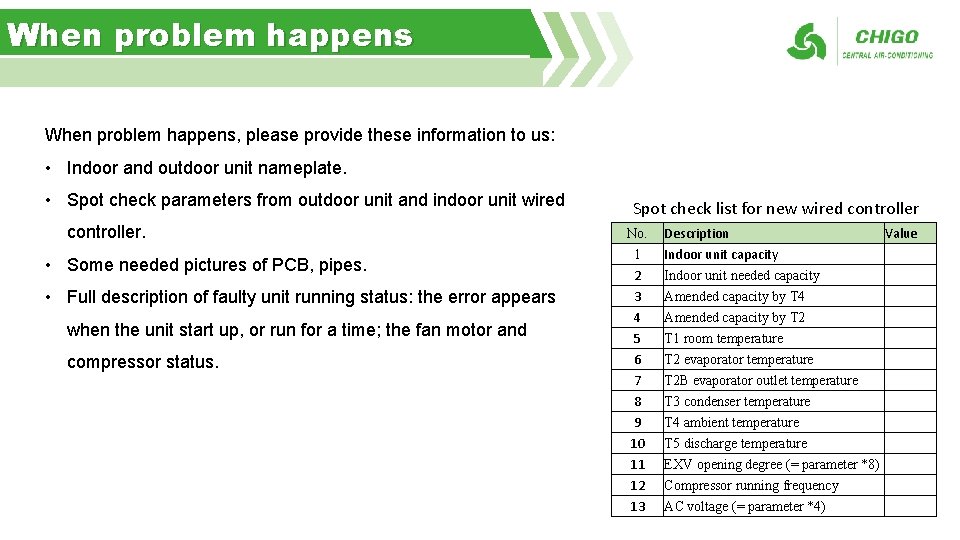 When problem happens

CHIGO
CENTRAL AIR-CONDITIONING

When problem happens, please provide these information to us:

• Indoor and outdoor unit nameplate.

• Spot check parameters from outdoor unit and indoor unit wired controller.

• Some needed pictures of PCB, pipes.

• Full description of faulty unit running status: the error appears when the unit start up, or run for a time; the fan motor and compressor status.

Spot check list for new wired controller

| No. | Description | Value |
|---|---|---|
| 1 | Indoor unit capacity | |
| 2 | Indoor unit needed capacity | |
| 3 | Amended capacity by T4 | |
| 4 | Amended capacity by T2 | |
| 5 | T1 room temperature | |
| 6 | T2 evaporator temperature | |
| 7 | T2B evaporator outlet temperature | |
| 8 | T3 condenser temperature | |
| 9 | T4 ambient temperature | |
| 10 | T5 discharge temperature | |
| 11 | EXV opening degree (= parameter *8) | |
| 12 | Compressor running frequency | |
| 13 | AC voltage (= parameter *4) | |